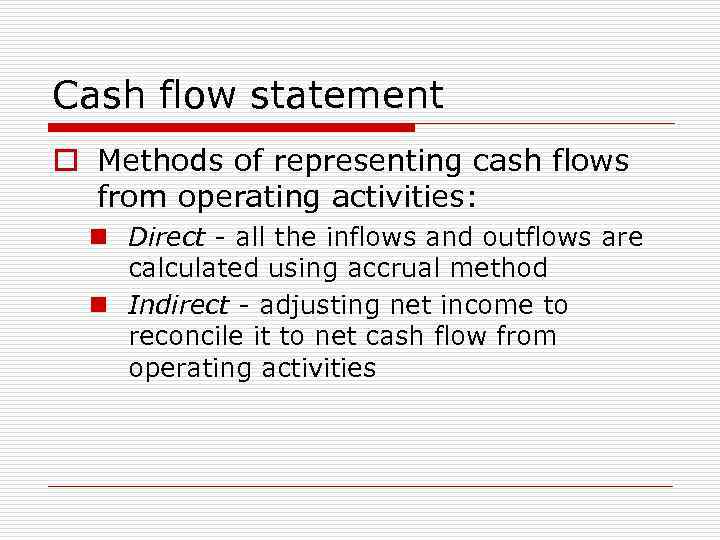 Cash flow statement

Methods of representing cash flows from operating activities:

Direct - all the inflows and outflows are calculated using accrual method

Indirect - adjusting net income to reconcile it to net cash flow from operating activities